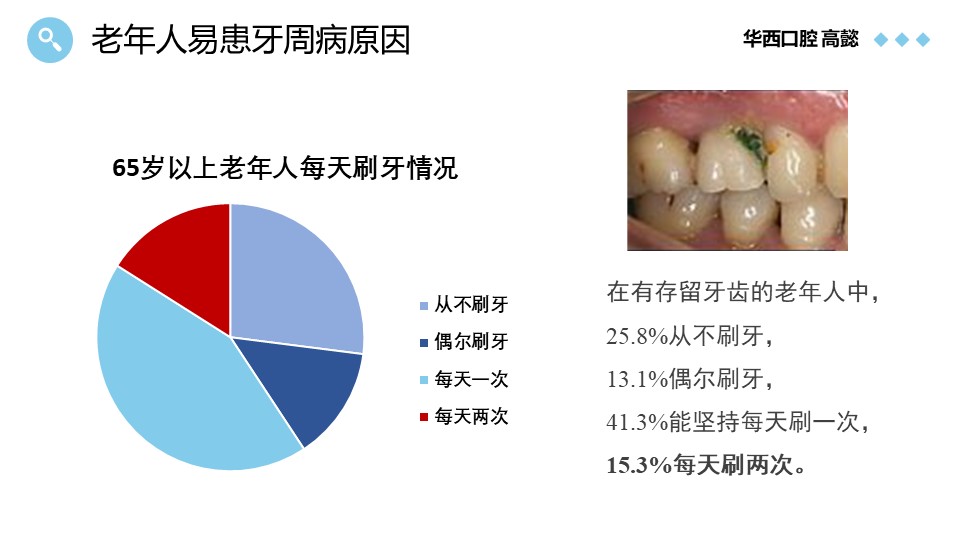 老年人易患牙周病原因

华西口腔 高懿

65岁以上老年人每天刷牙情况

从不刷牙
偶尔刷牙
每天一次
每天两次

在有存留牙齿的老年人中，
25.8%从不刷牙，
13.1%偶尔刷牙，
41.3%能坚持每天刷一次，
15.3%每天刷两次。